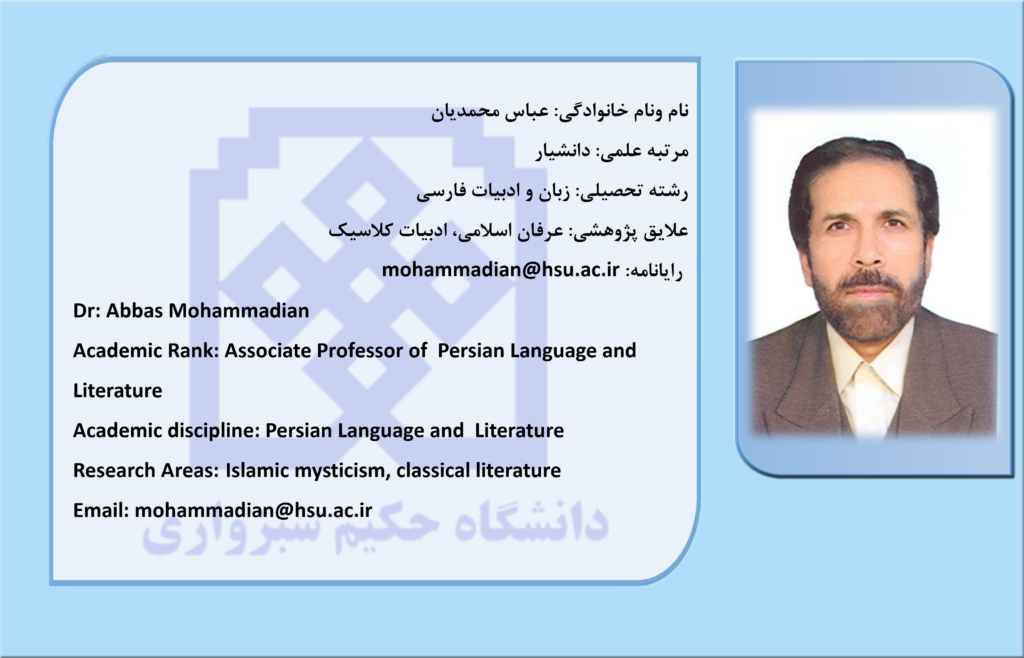 نام ونام خانوادگی: عباس محمدیان

مرتبه علمی: دانشیار

رشته تحصیلی: زبان و ادبیات فارسی

علایق پژوهشی: عرفان اسلامی، ادبیات کلاسیک

رایانامه: mohammadian@hsu.ac.ir

Dr: Abbas Mohammadian

Academic Rank: Associate Professor of Persian Language and Literature

Academic discipline: Persian Language and Literature

Research Areas: Islamic mysticism, classical literature

Email: mohammadian@hsu.ac.ir

دانشگاه حکیم سبزواری